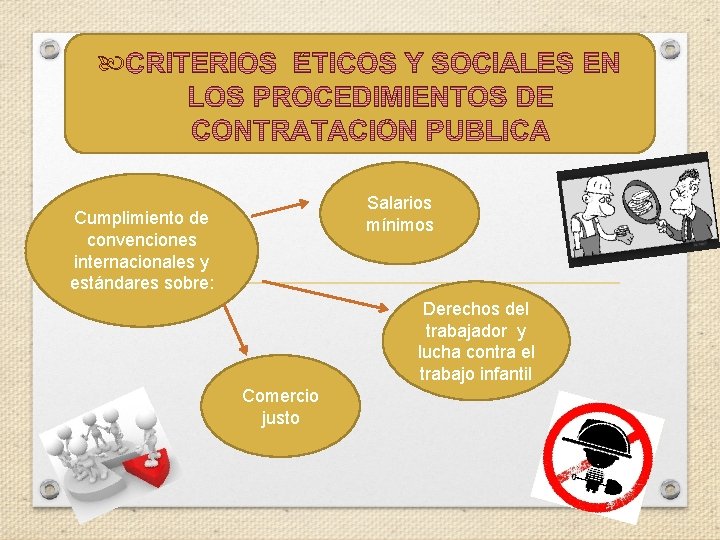 CRITERIOS ETICOS Y SOCIALES EN LOS PROCEDIMIENTOS DE CONTRATACION PUBLICA

Cumplimiento de convenciones internacionales y estándares sobre:

Salarios mínimos

Derechos del trabajador y lucha contra el trabajo infantil

Comercio justo